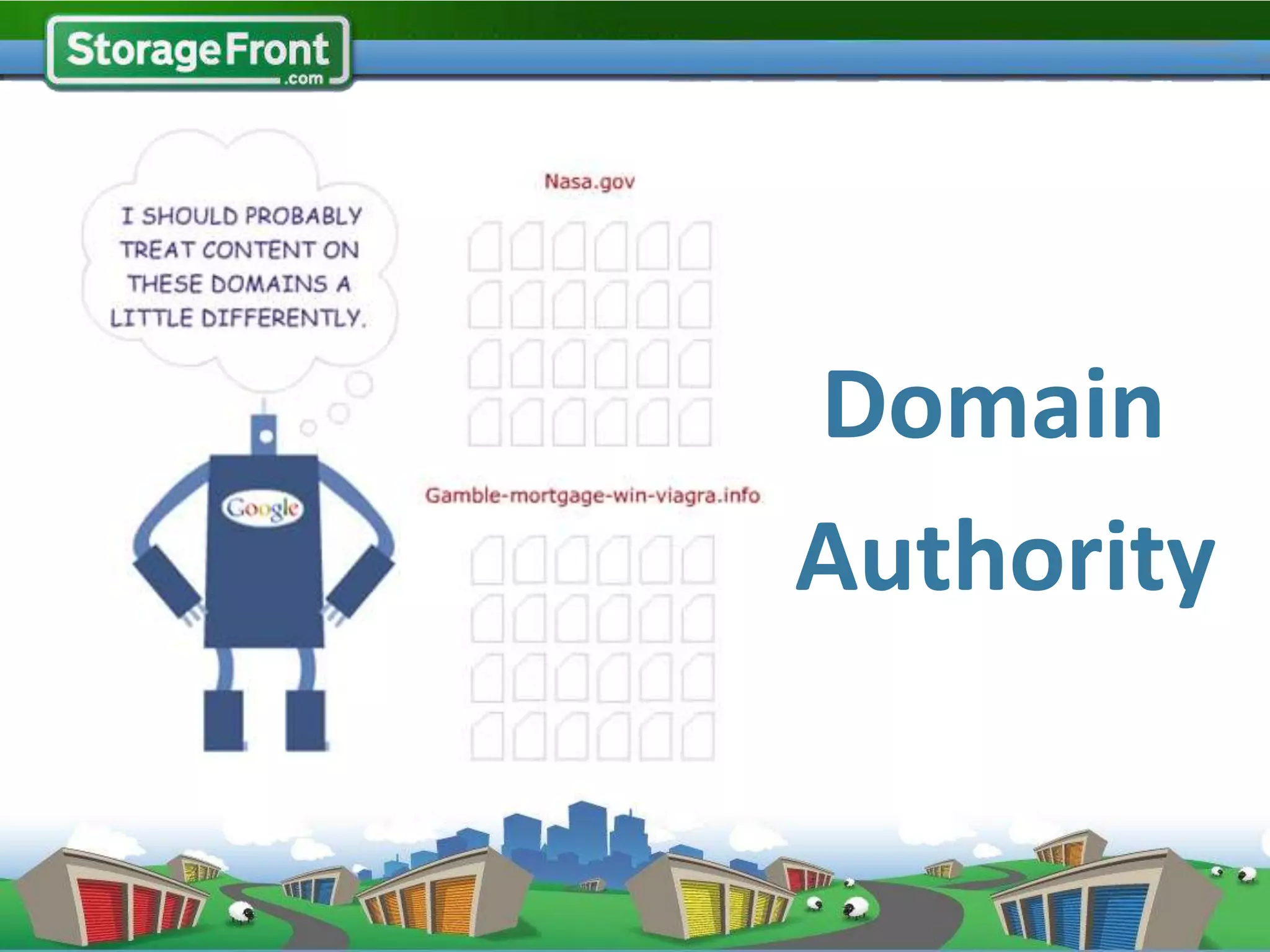 StorageFront
.com

I SHOULD PROBABLY TREAT CONTENT ON THESE DOMAINS A LITTLE DIFFERENTLY.

Google

Nasa.gov

Gamble-mortgage-win-viagra.info

Domain Authority